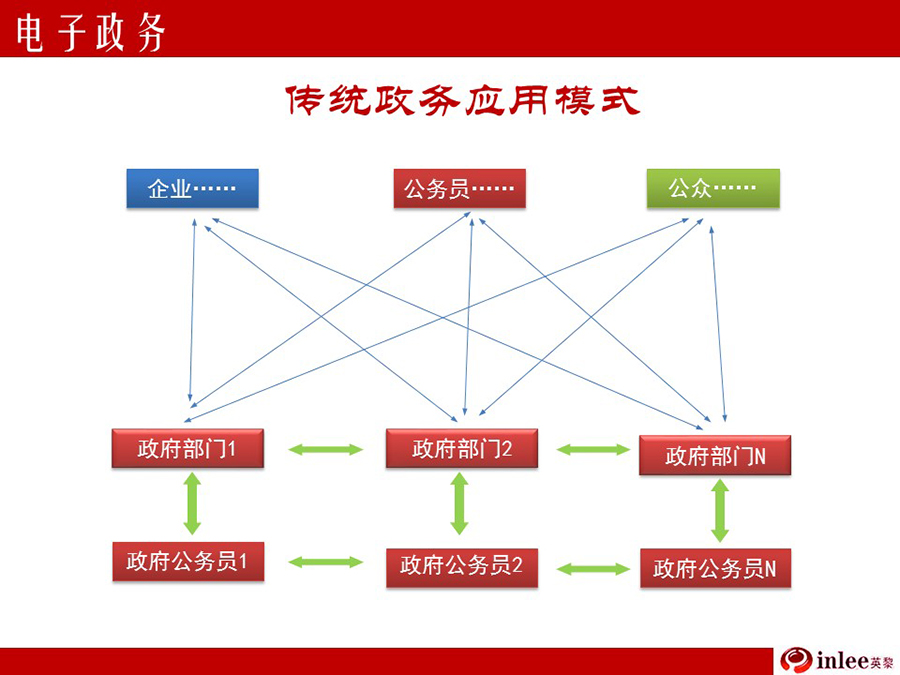 电子政务

传统政务应用模式

企业……

公务员……

公众……

政府部门1

政府部门2

政府部门N

政府公务员1

政府公务员2

政府公务员N

inlee英黎